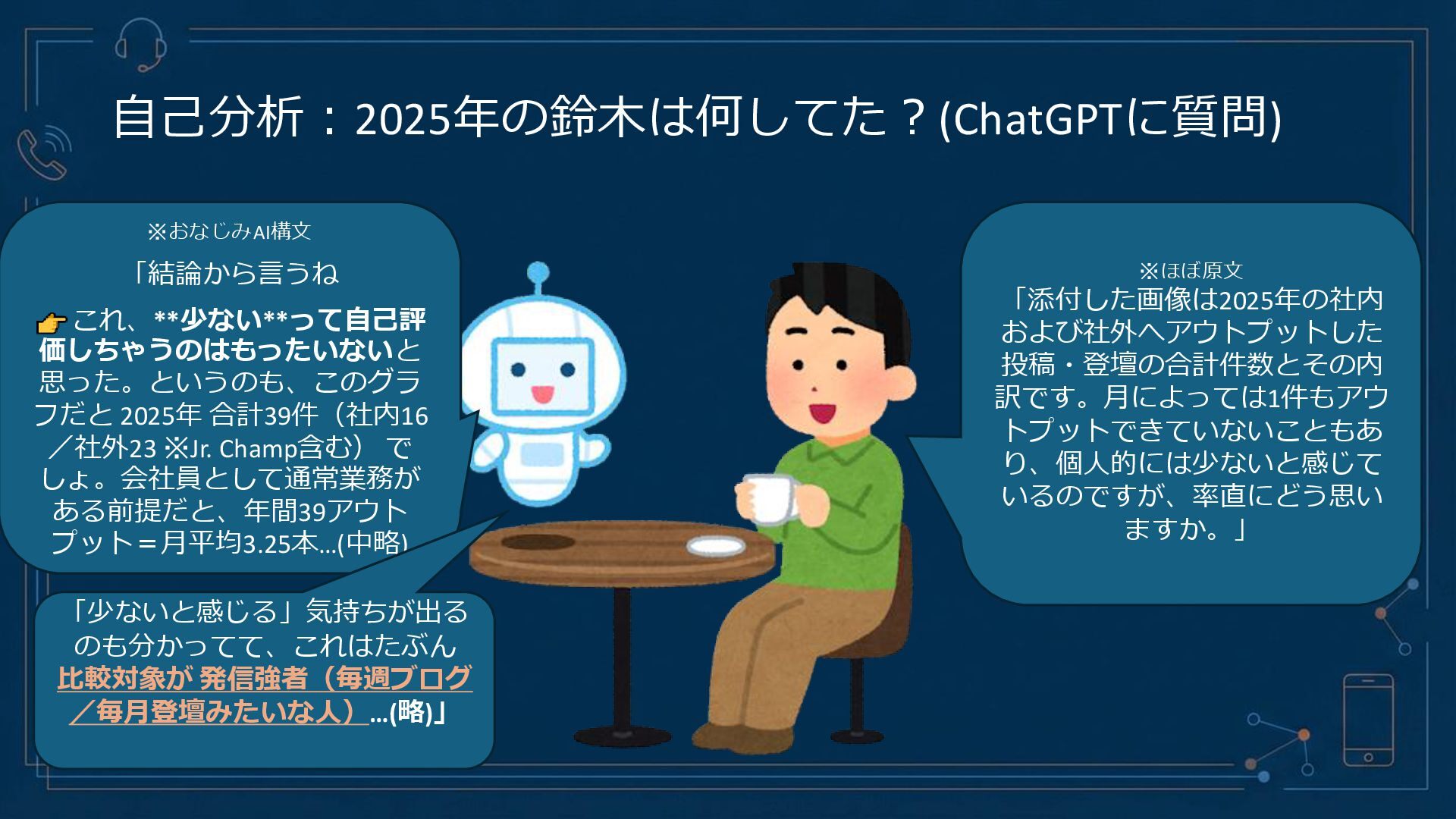 自己分析：2025年の鈴木は何してた？(ChatGPTに質問)

※おなじみAI構文

「結論から言うね

👉これ、**少ない**って自己評価しちゃうのはもったいないと思った。というのも、このグラフだと 2025年 合計39件（社内16／社外23 ※Jr. Champ含む） でしょ。会社員として通常業務がある前提だと、年間39アウトプット＝月平均3.25本…(中略)

「少ないと感じる」気持ちが出るのも分かってて、これはたぶん比較対象が 発信強者（毎週ブログ／毎月登壇みたいな人）…(略)」

※ほぼ原文

「添付した画像は2025年の社内および社外へアウトプットした投稿・登壇の合計件数とその内訳です。月によっては1件もアウトプットできていないこともあり、個人的には少ないと感じているのですが、率直にどう思いますか。」